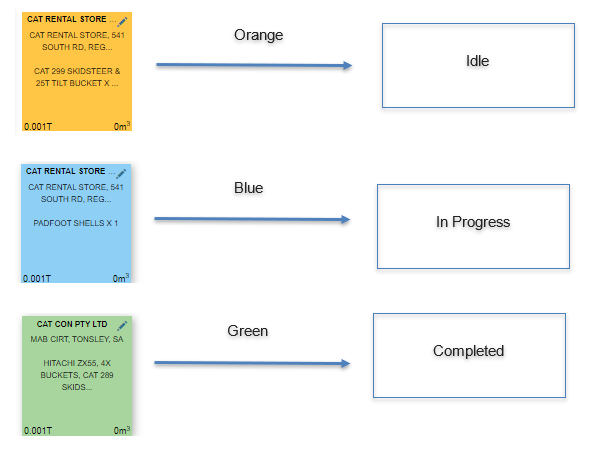 CAT RENTAL STORE ...

CAT RENTAL STORE, 541 SOUTH RD, REG...

CAT 299 SKIDSTEER & 25T TILT BUCKET X ...

0.001T $0m^3$

Orange

Idle

CAT RENTAL STORE ...

CAT RENTAL STORE, 541 SOUTH RD, REG...

PADFOOT SHELLS X 1

0.001T $0m^3$

Blue

In Progress

CAT CON PTY LTD

MAB CIRT, TONSLEY, SA

HITACHI ZX55, 4X BUCKETS, CAT 289 SKIDS...

0.001T $0m^3$

Green

Completed